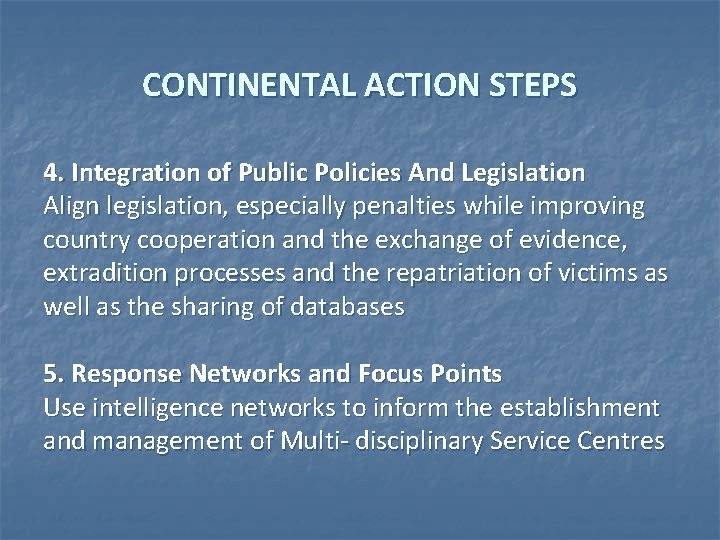 CONTINENTAL ACTION STEPS

4. Integration of Public Policies And Legislation
Align legislation, especially penalties while improving country cooperation and the exchange of evidence, extradition processes and the repatriation of victims as well as the sharing of databases

5. Response Networks and Focus Points
Use intelligence networks to inform the establishment and management of Multi- disciplinary Service Centres